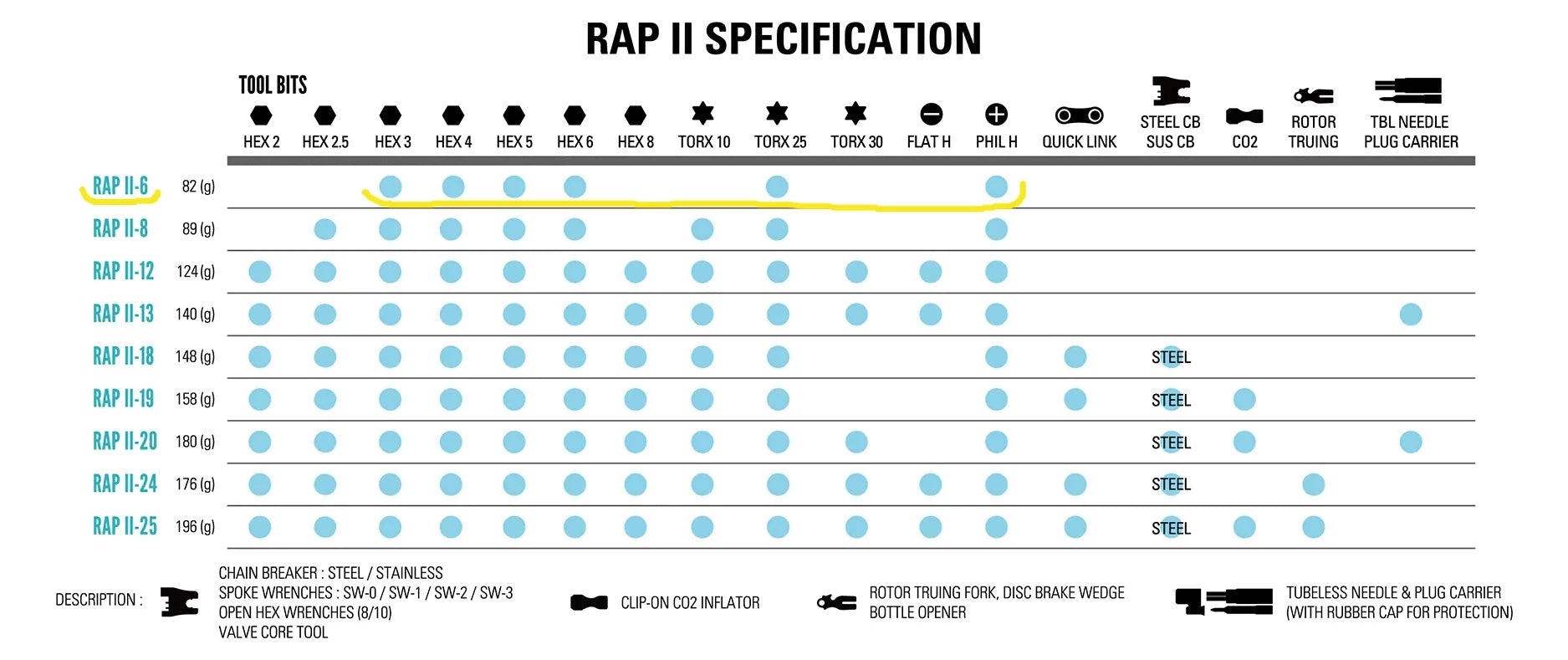 RAP II SPECIFICATION

TOOL BITS

| | | HEX 2 | HEX 2.5 | HEX 3 | HEX 4 | HEX 5 | HEX 6 | HEX 8 | TORX 10 | TORX 25 | TORX 30 | FLAT H | PHIL H | QUICK LINK | STEEL CB SUS CB | CO2 | ROTOR TRUING | TBL NEEDLE PLUG CARRIER |
|---|---|---|---|---|---|---|---|---|---|---|---|---|---|---|---|---|---|---|
| RAP II-6 | 82 (g) | | | ● | ● | ● | ● | | | ● | | | ● | | | | | |
| RAP II-8 | 89 (g) | | ● | ● | ● | ● | ● | | ● | ● | | | ● | | | | | |
| RAP II-12 | 124 (g) | ● | ● | ● | ● | ● | ● | ● | ● | ● | ● | ● | ● | | | | | |
| RAP II-13 | 140 (g) | ● | ● | ● | ● | ● | ● | ● | ● | ● | ● | ● | ● | | | | | ● |
| RAP II-18 | 148 (g) | ● | ● | ● | ● | ● | ● | ● | ● | ● | | | ● | ● | STEEL | | | |
| RAP II-19 | 158 (g) | ● | ● | ● | ● | ● | ● | ● | ● | ● | | | ● | ● | STEEL | ● | | |
| RAP II-20 | 180 (g) | ● | ● | ● | ● | ● | ● | ● | ● | ● | ● | | ● | | STEEL | ● | | ● |
| RAP II-24 | 176 (g) | ● | ● | ● | ● | ● | ● | ● | ● | ● | ● | ● | ● | ● | STEEL | | ● | |
| RAP II-25 | 196 (g) | ● | ● | ● | ● | ● | ● | ● | ● | ● | ● | ● | ● | ● | STEEL | ● | ● | |

DESCRIPTION : CHAIN BREAKER : STEEL / STAINLESS
SPOKE WRENCHES : SW-0 / SW-1 / SW-2 / SW-3
OPEN HEX WRENCHES (8/10)
VALVE CORE TOOL

CLIP-ON CO2 INFLATOR

ROTOR TRUING FORK, DISC BRAKE WEDGE
BOTTLE OPENER

TUBELESS NEEDLE & PLUG CARRIER
(WITH RUBBER CAP FOR PROTECTION)